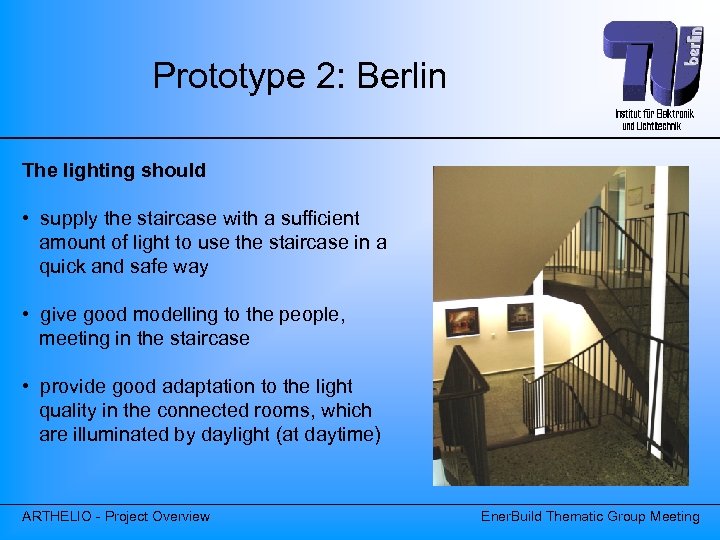 Prototype 2: Berlin

TU berlin
Institut für Elektronik und Lichttechnik

The lighting should

• supply the staircase with a sufficient amount of light to use the staircase in a quick and safe way

• give good modelling to the people, meeting in the staircase

• provide good adaptation to the light quality in the connected rooms, which are illuminated by daylight (at daytime)

ARTHELIO - Project Overview

EnerBuild Thematic Group Meeting